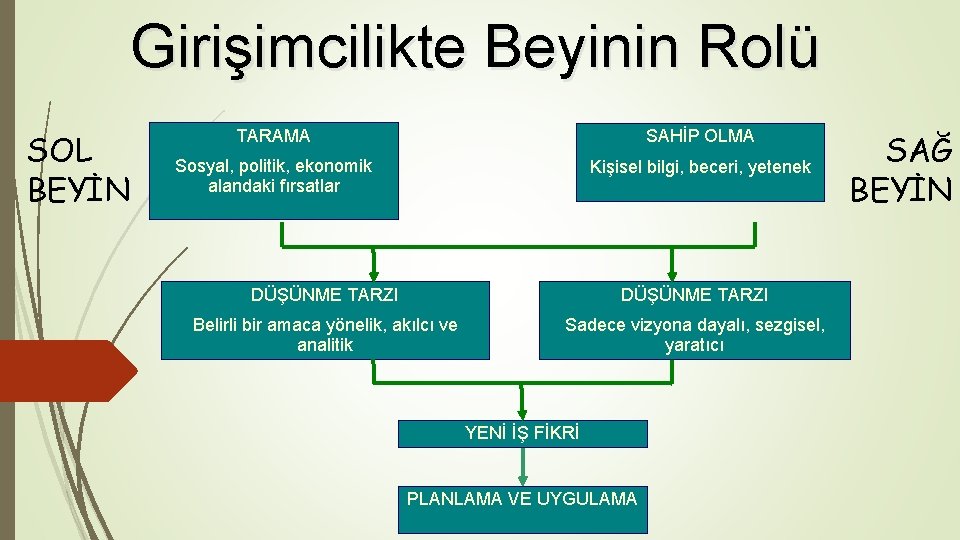 Girişimcilikte Beyinin Rolü

SOL
BEYİN

TARAMA

Sosyal, politik, ekonomik alandaki fırsatlar

SAHİP OLMA

Kişisel bilgi, beceri, yetenek

SAĞ
BEYİN

DÜŞÜNME TARZI

Belirli bir amaca yönelik, akılcı ve analitik

DÜŞÜNME TARZI

Sadece vizyona dayalı, sezgisel, yaratıcı

YENİ İŞ FİKRİ

PLANLAMA VE UYGULAMA